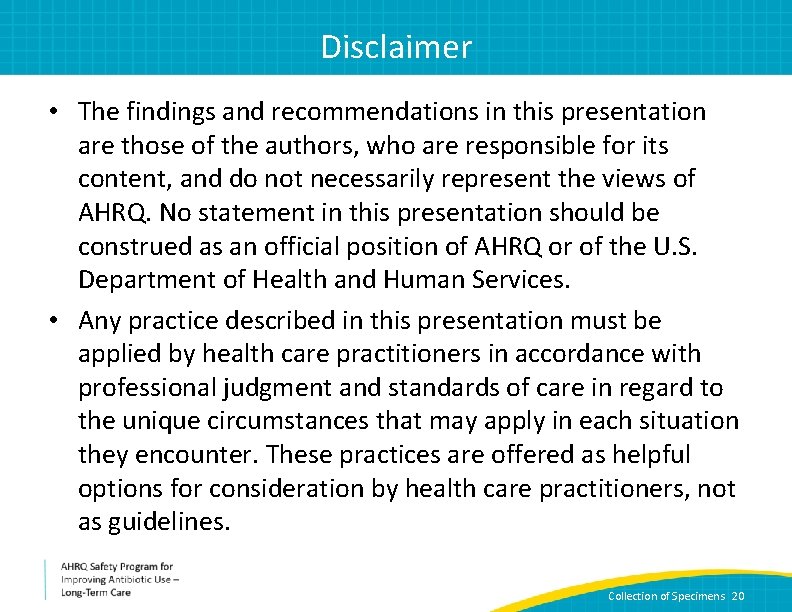 Disclaimer

• The findings and recommendations in this presentation are those of the authors, who are responsible for its content, and do not necessarily represent the views of AHRQ. No statement in this presentation should be construed as an official position of AHRQ or of the U.S. Department of Health and Human Services.

• Any practice described in this presentation must be applied by health care practitioners in accordance with professional judgment and standards of care in regard to the unique circumstances that may apply in each situation they encounter. These practices are offered as helpful options for consideration by health care practitioners, not as guidelines.

AHRQ Safety Program for Improving Antibiotic Use – Long-Term Care

Collection of Specimens 20